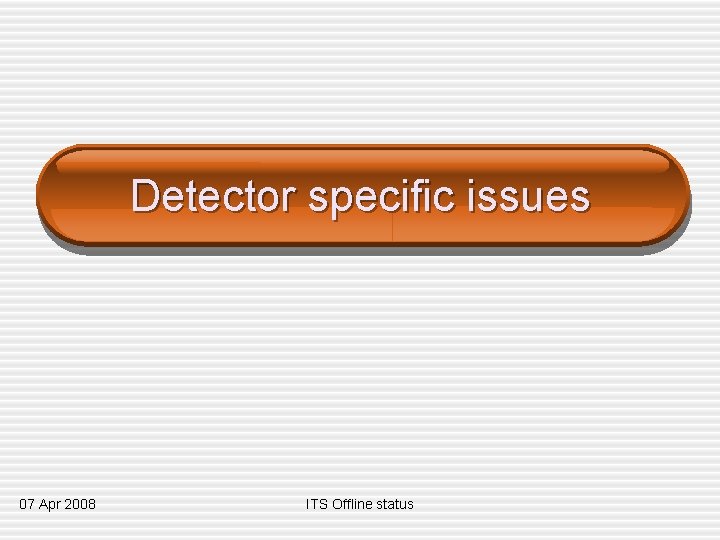 Detector specific issues

07 Apr 2008

ITS Offline status